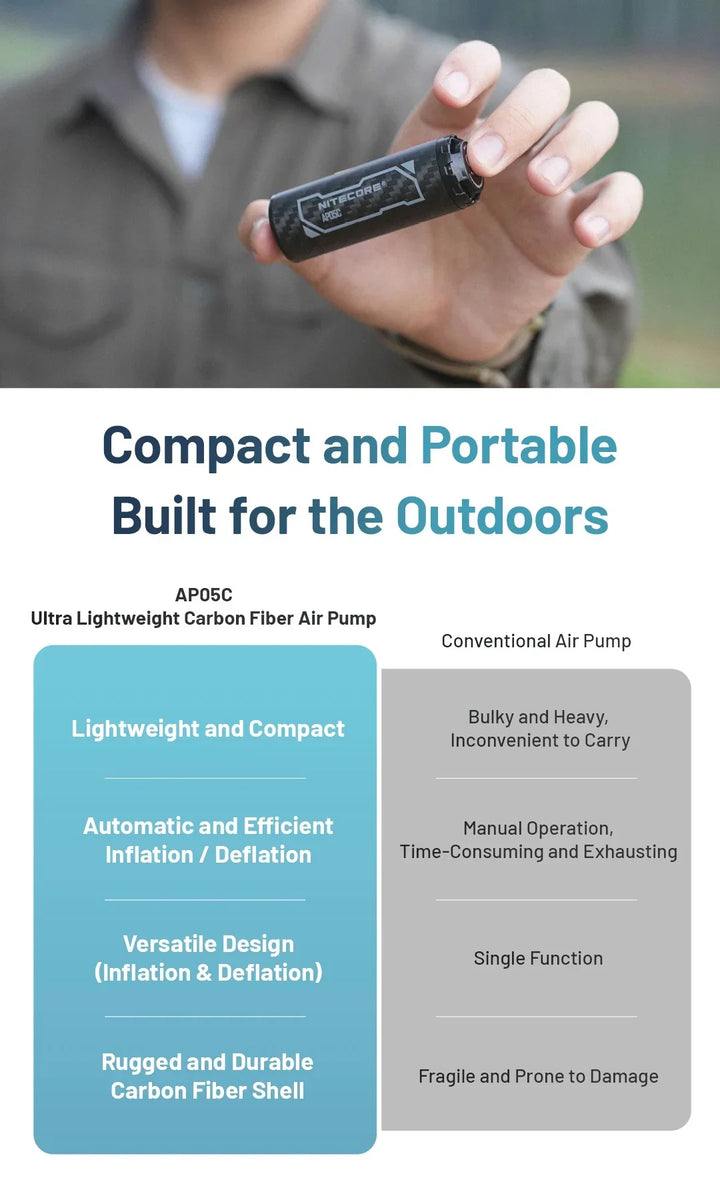 NITECORE®
AP05C

Compact and Portable
Built for the Outdoors

| AP05C Ultra Lightweight Carbon Fiber Air Pump | Conventional Air Pump |
|---|---|
| Lightweight and Compact | Bulky and Heavy, Inconvenient to Carry |
| Automatic and Efficient Inflation / Deflation | Manual Operation, Time-Consuming and Exhausting |
| Versatile Design (Inflation & Deflation) | Single Function |
| Rugged and Durable Carbon Fiber Shell | Fragile and Prone to Damage |